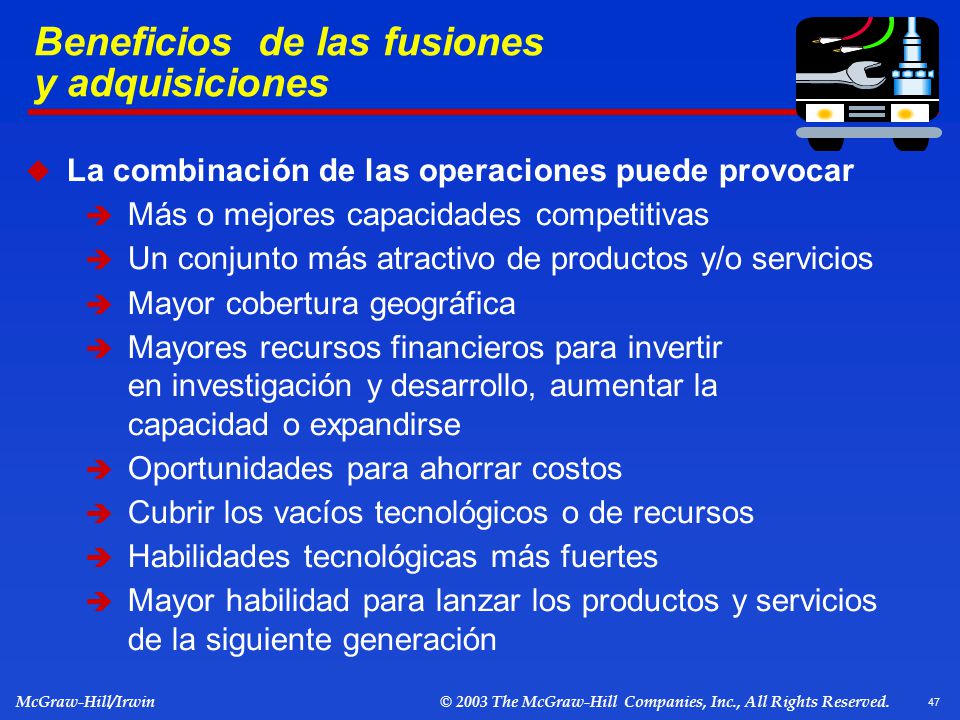 Beneficios de las fusiones y adquisiciones

La combinación de las operaciones puede provocar

Más o mejores capacidades competitivas

Un conjunto más atractivo de productos y/o servicios

Mayor cobertura geográfica

Mayores recursos financieros para invertir en investigación y desarrollo, aumentar la capacidad o expandirse

Oportunidades para ahorrar costos

Cubrir los vacíos tecnológicos o de recursos

Habilidades tecnológicas más fuertes

Mayor habilidad para lanzar los productos y servicios de la siguiente generación

McGraw-Hill/Irwin © 2003 The McGraw-Hill Companies, Inc., All Rights Reserved. 47